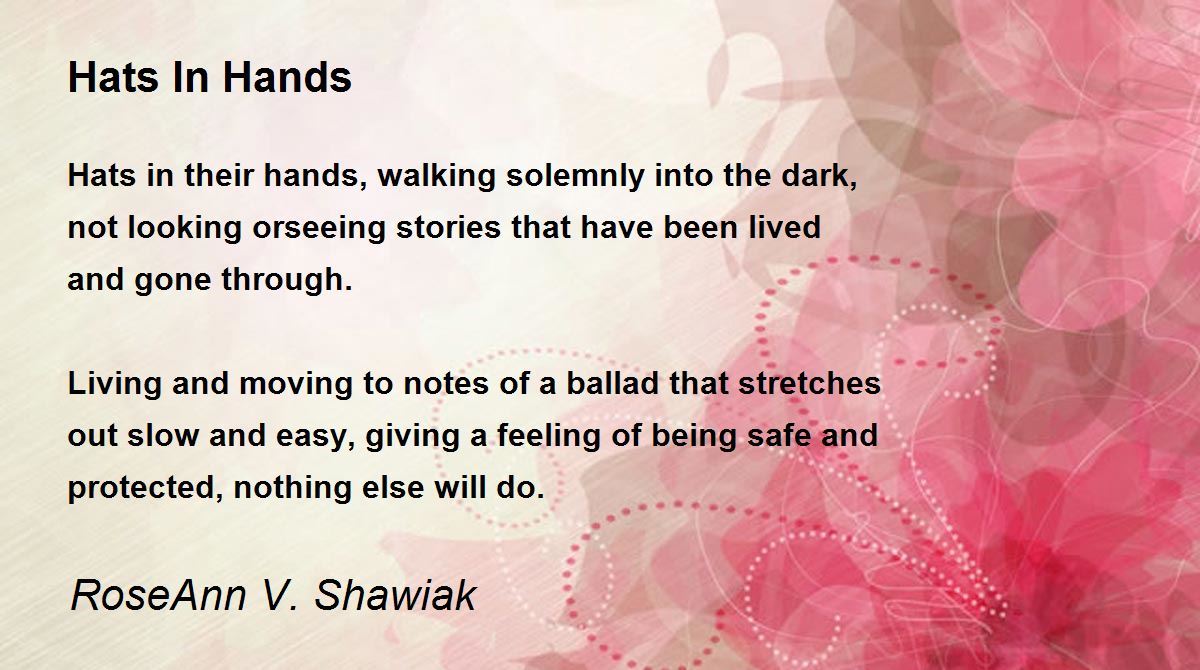 Hats In Hands

Hats in their hands, walking solemnly into the dark,
not looking orseeing stories that have been lived
and gone through.

Living and moving to notes of a ballad that stretches
out slow and easy, giving a feeling of being safe and
protected, nothing else will do.

RoseAnn V. Shawiak